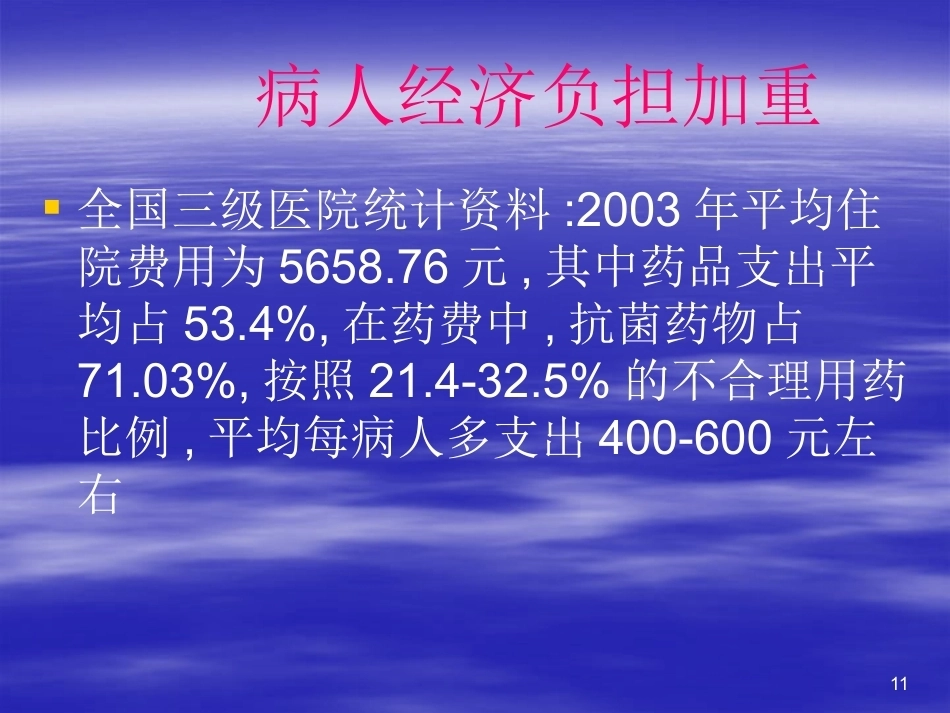 病人经济负担加重

全国三级医院统计资料 :2003 年平均住院费用为 5658.76 元 , 其中药品支出平均占 53.4%, 在药费中 , 抗菌药物占 71.03%, 按照 21.4-32.5% 的不合理用药比例 , 平均每病人多支出 400-600 元左右

11